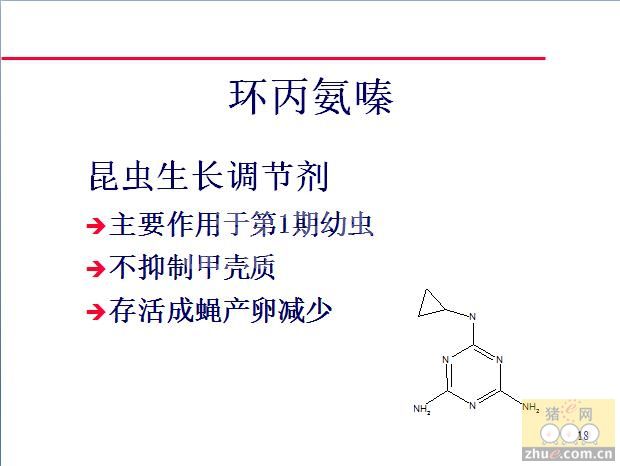 环丙氨嗪

昆虫生长调节剂

➔主要作用于第1期幼虫

➔不抑制甲壳质

➔存活成蝇产卵减少

N

N

N

N

$NH_2$

$NH_2$

猪e网

18

zhue.com.cn